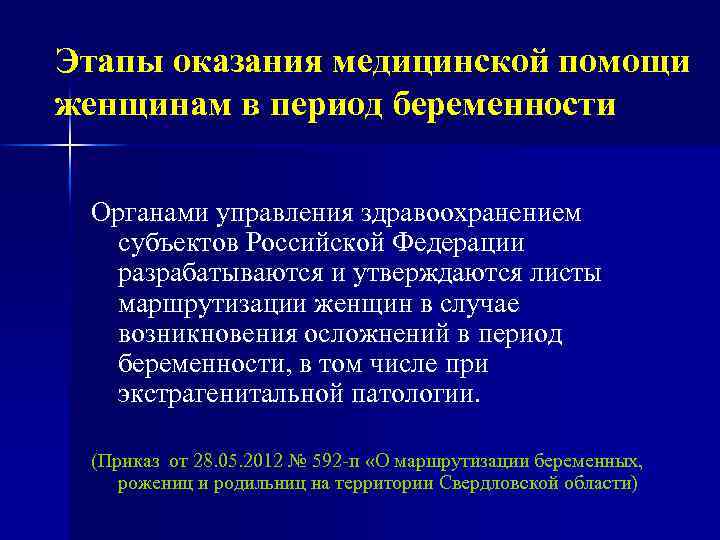 Этапы оказания медицинской помощи женщинам в период беременности

Органами управления здравоохранением субъектов Российской Федерации разрабатываются и утверждаются листы маршрутизации женщин в случае возникновения осложнений в период беременности, в том числе при экстрагенитальной патологии.

(Приказ от 28.05.2012 № 592-п «О маршрутизации беременных, рожениц и родильниц на территории Свердловской области)